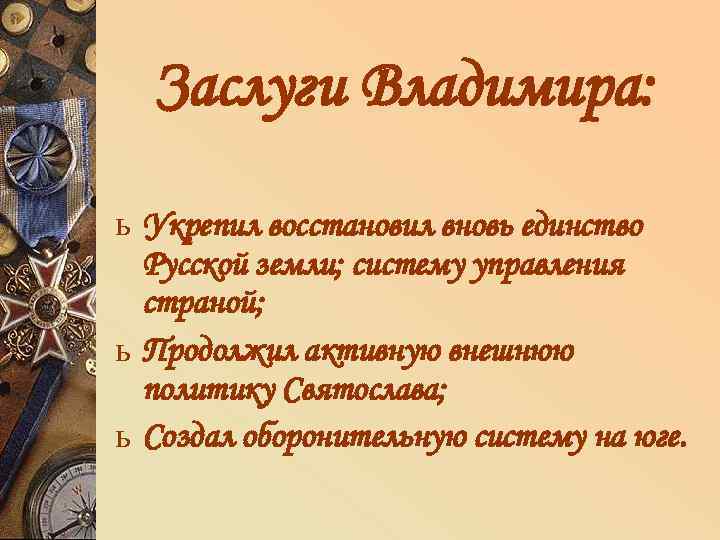 Заслуги Владимира:

ь Укрепил восстановил вновь единство Русской земли; систему управления страной;

ь Продолжил активную внешнюю политику Святослава;

ь Создал оборонительную систему на юге.